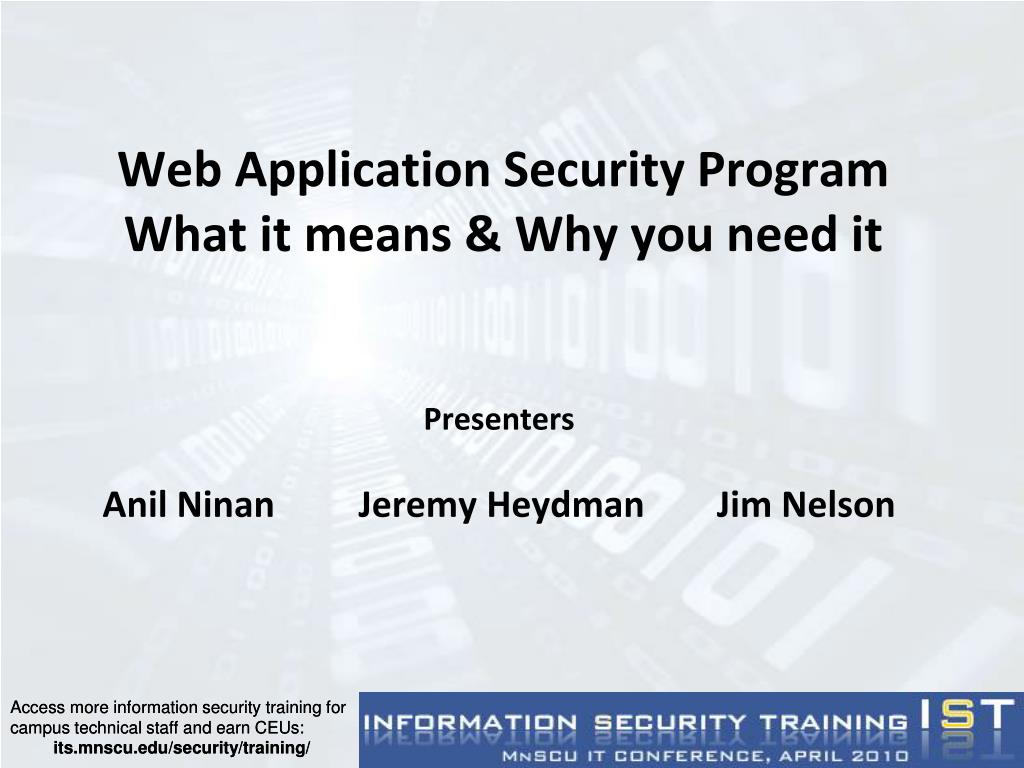 Web Application Security Program
What it means & Why you need it

Presenters

Anil Ninan Jeremy Heydman Jim Nelson

Access more information security training for campus technical staff and earn CEUs:
its.mnscu.edu/security/training/

INFORMATION SECURITY TRAINING IST
MNSCU IT CONFERENCE, APRIL 2010